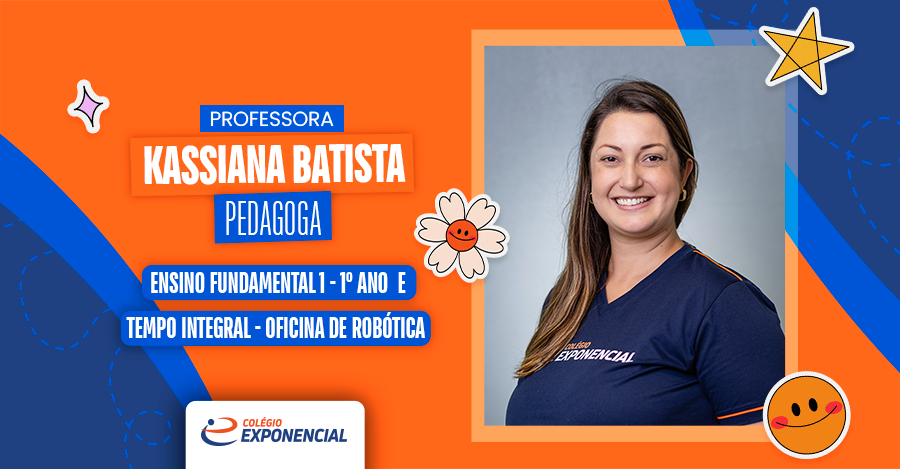 PROFESSORA
KASSIANA BATISTA
PEDAGOGA

ENSINO FUNDAMENTAL 1 - 1º ANO E
TEMPO INTEGRAL - OFICINA DE ROBÓTICA

COLÉGIO
EXPONENCIAL

COLÉGIO
EXPONENCIAL